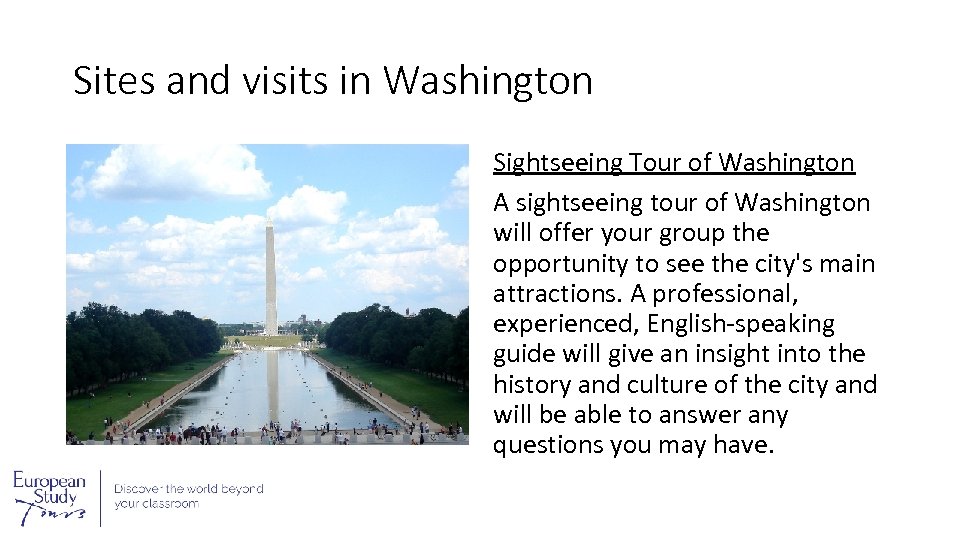 Sites and visits in Washington

Sightseeing Tour of Washington

A sightseeing tour of Washington will offer your group the opportunity to see the city's main attractions. A professional, experienced, English-speaking guide will give an insight into the history and culture of the city and will be able to answer any questions you may have.

European Study Tours

Discover the world beyond your classroom